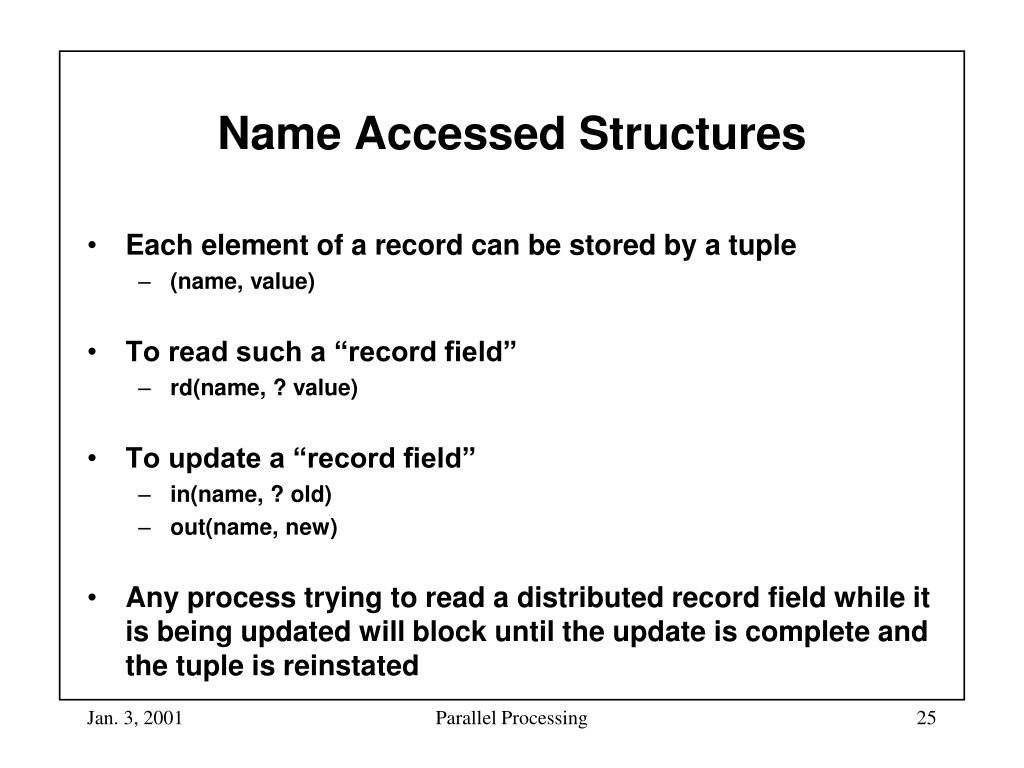 Name Accessed Structures

• Each element of a record can be stored by a tuple
– (name, value)

• To read such a “record field”
– rd(name, ? value)

• To update a “record field”
– in(name, ? old)
– out(name, new)

• Any process trying to read a distributed record field while it is being updated will block until the update is complete and the tuple is reinstated

Jan. 3, 2001
Parallel Processing
25